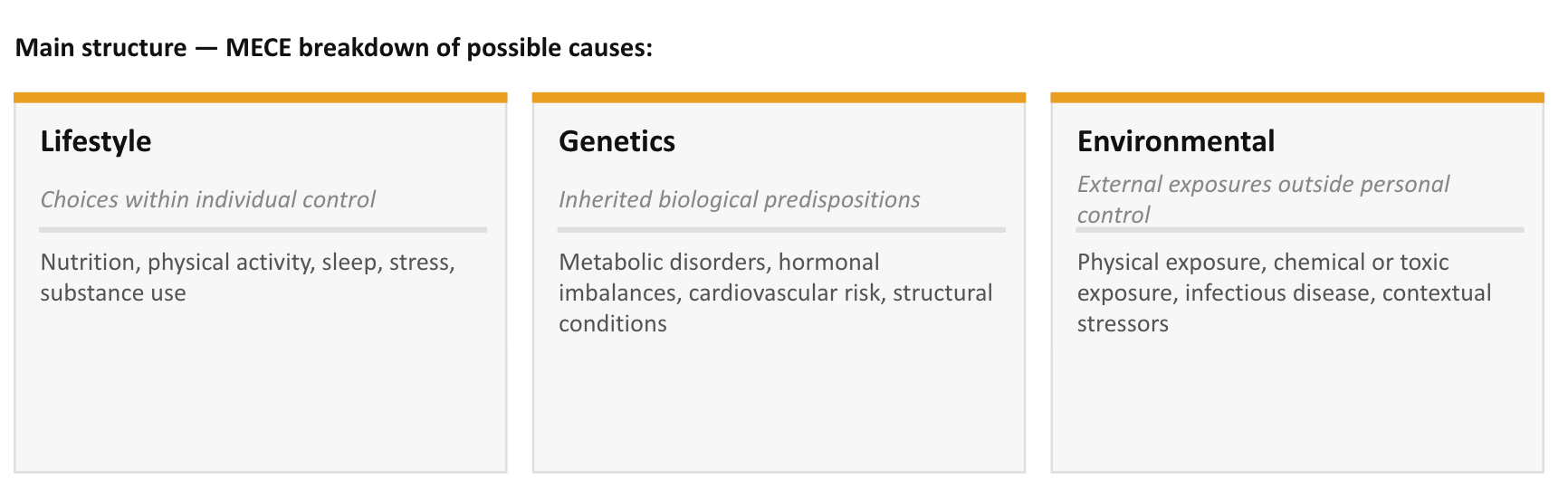 Main structure — MECE breakdown of possible causes:

Lifestyle

Choices within individual control

Nutrition, physical activity, sleep, stress, substance use

Genetics

Inherited biological predispositions

Metabolic disorders, hormonal imbalances, cardiovascular risk, structural conditions

Environmental

External exposures outside personal control

Physical exposure, chemical or toxic exposure, infectious disease, contextual stressors